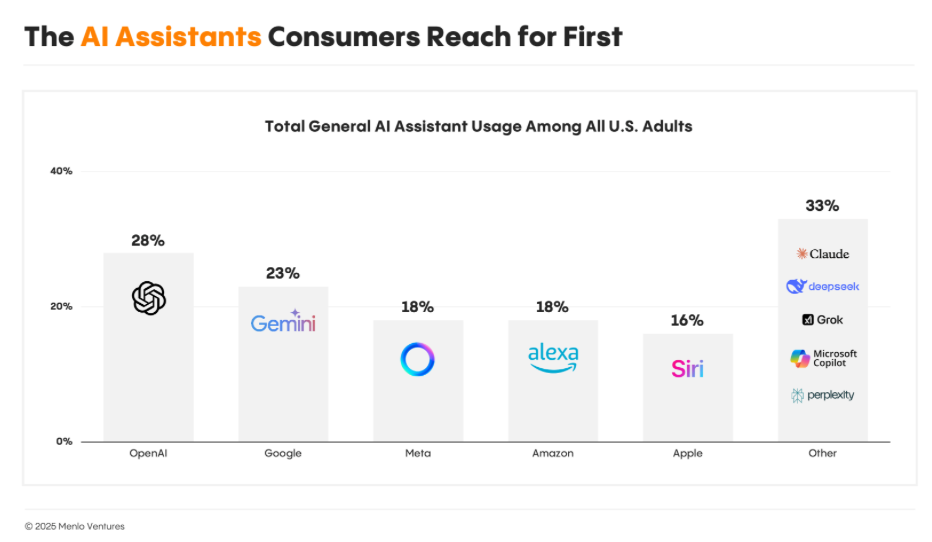 The AI Assistants Consumers Reach for First

Total General AI Assistant Usage Among All U.S. Adults

40%

20%

0%

28%

23%

Gemini

18%

18%

alexa

16%

Siri

33%

Claude

deepseek

Grok

Microsoft Copilot

perplexity

OpenAI

Google

Meta

Amazon

Apple

Other

© 2025 Menlo Ventures